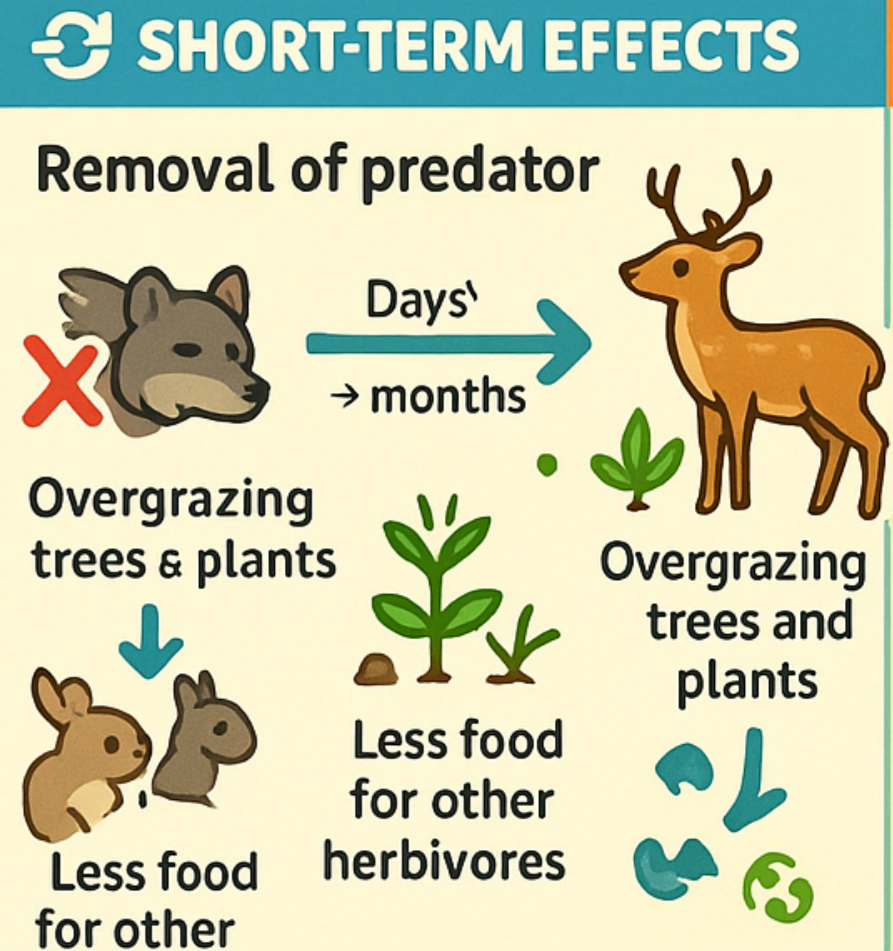 SHORT-TERM EFFECTS

Removal of predator

Days'

→ months

Overgrazing trees & plants

Less food for other

Less food for other herbivores

Overgrazing trees and plants